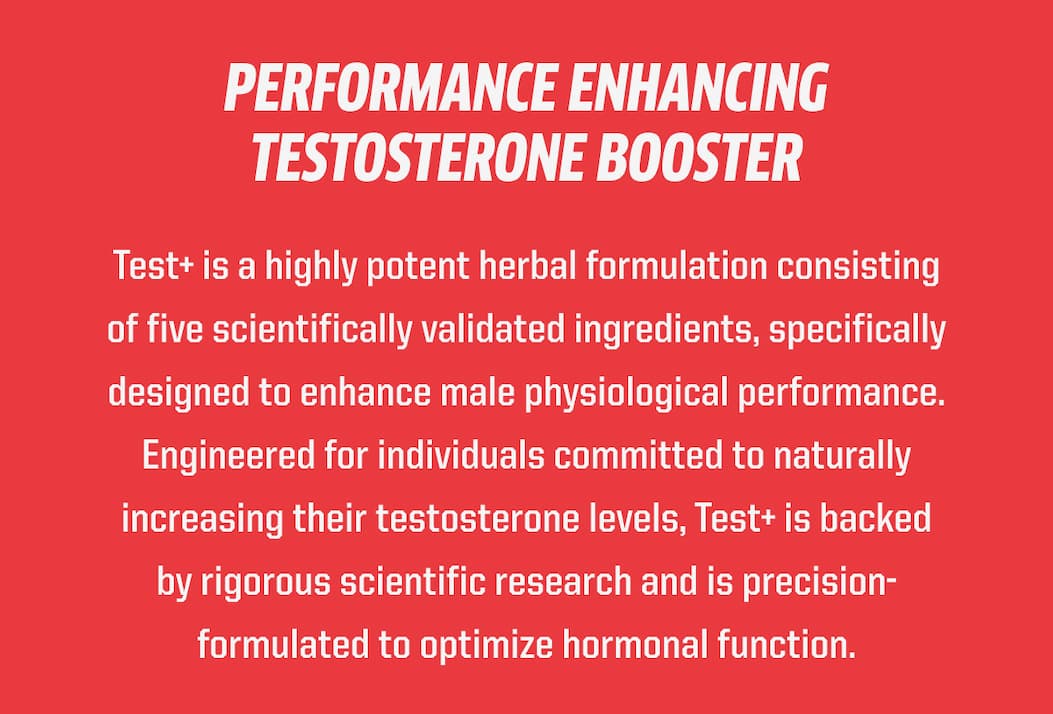 PERFORMANCE ENHANCING TESTOSTERONE BOOSTER

Test+ is a highly potent herbal formulation consisting of five scientifically validated ingredients, specifically designed to enhance male physiological performance. Engineered for individuals committed to naturally increasing their testosterone levels, Test+ is backed by rigorous scientific research and is precision-formulated to optimize hormonal function.